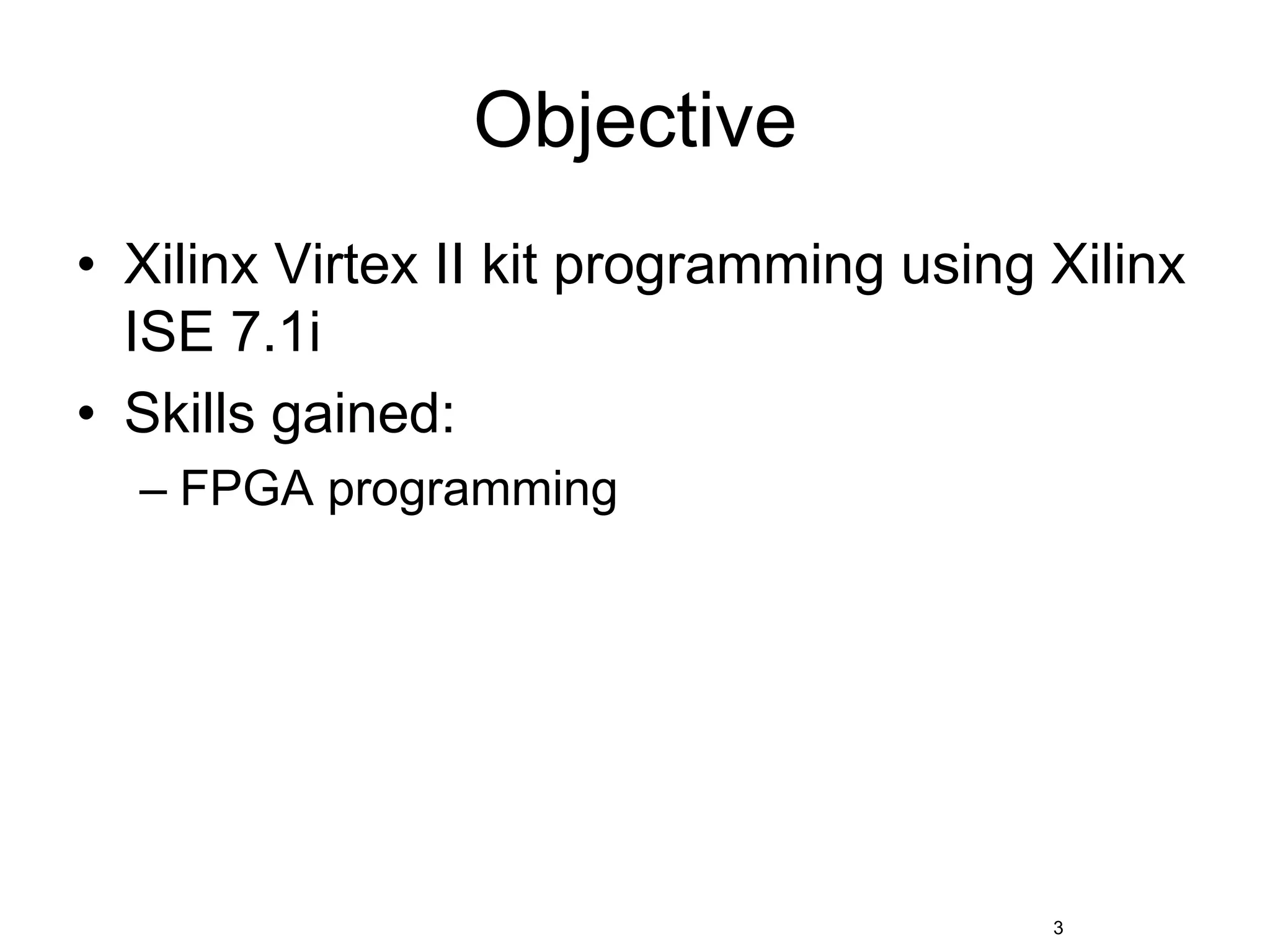 Objective

• Xilinx Virtex II kit programming using Xilinx ISE 7.1i

• Skills gained:

– FPGA programming

3